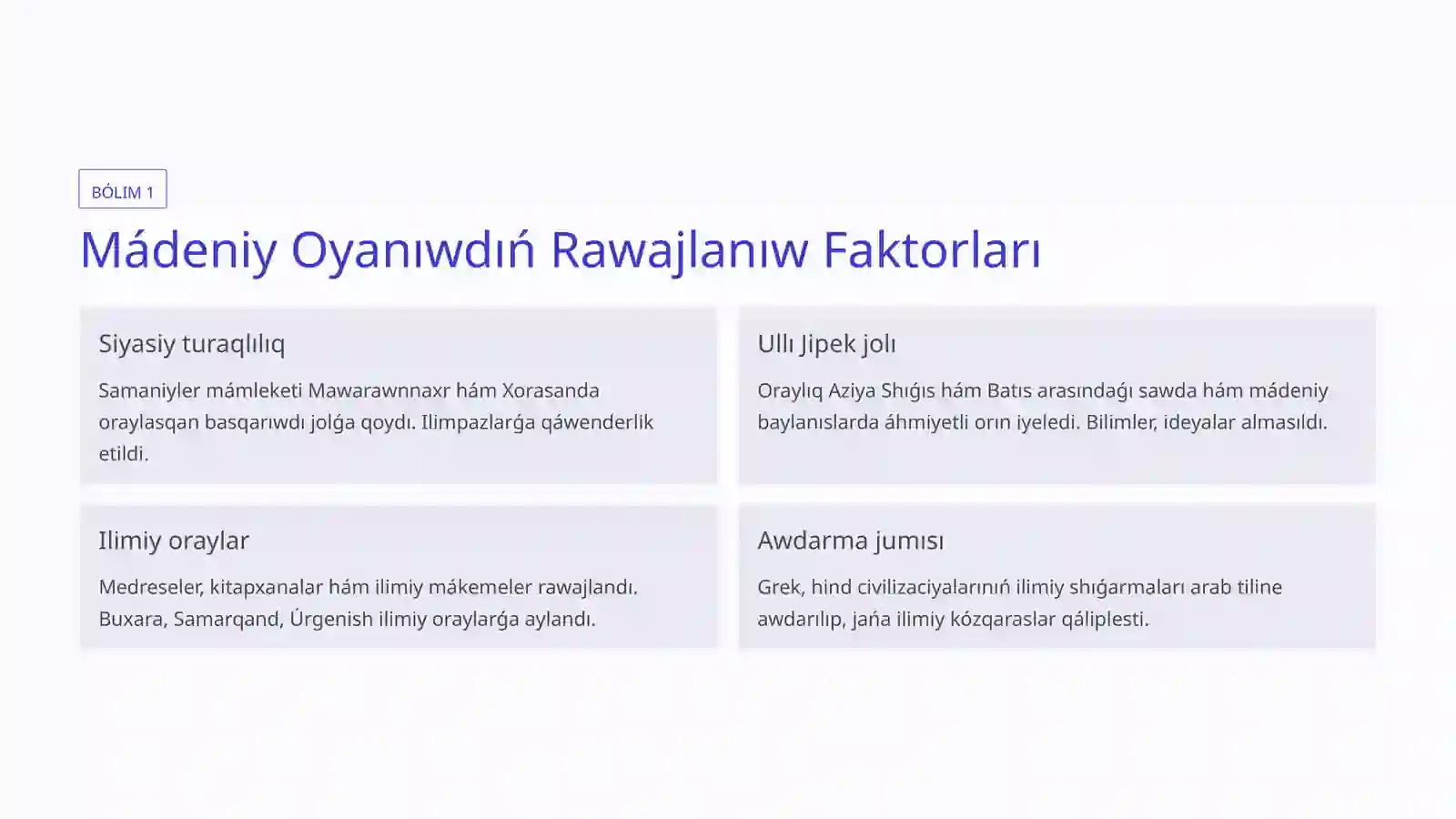 BÓLIM 1

Mádeniy Oyanıwdıń Rawajlanıw Faktorları

Siyasiy turaqlılıq

Samaniyler mámleketi Mawarawnnaxr hám Xorasanda oraylasqan basqarıwdı jolǵa qoydı. Ilimpazlarǵa qáwenderlik etildi.

Ullı Jipek jolı

Oraylıq Aziya Shıǵıs hám Batıs arasındaǵı sawda hám mádeniy baylanıslarda áhmiyetli orın iyeledi. Bilimler, ideyalar almasıldı.

Ilimiy oraylar

Medreseler, kitapxanalar hám ilimiy mákemeler rawajlandı. Buxara, Samarqand, Úrgenish ilimiy oraylarǵa aylandı.

Awdarma jumısı

Grek, hind civilizaciyalarınıń ilimiy shıǵarmaları arab tiline awdarılıp, jańa ilimiy kózqaraslar qáliplesti.